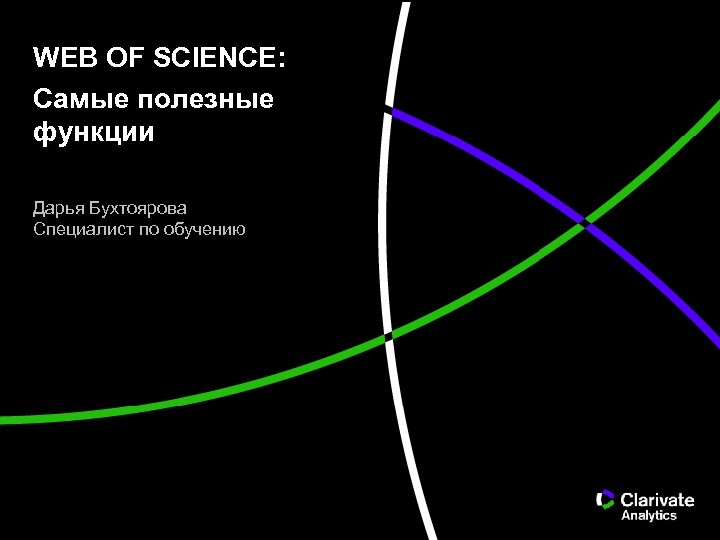 WEB OF SCIENCE:

Самые полезные функции

Дарья Бухтоярова
Специалист по обучению

Clarivate
Analytics